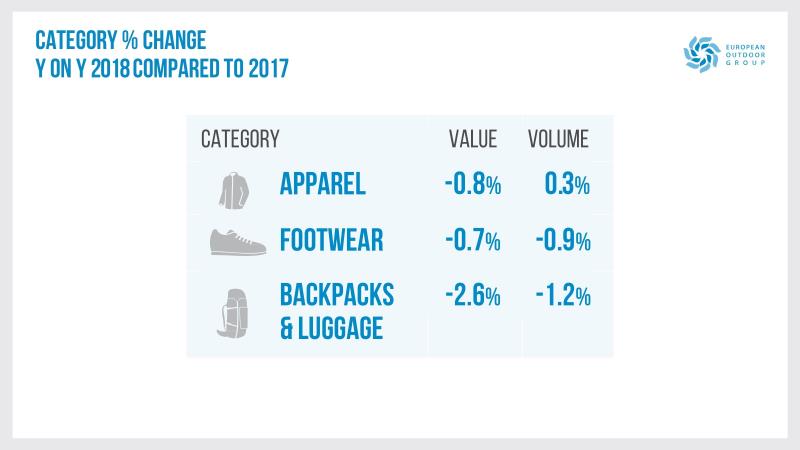 CATEGORY % CHANGE
Y ON Y 2018 COMPARED TO 2017

EUROPEAN OUTDOOR GROUP

| CATEGORY | VALUE | VOLUME |
|---|---|---|
| APPAREL | -0.8% | 0.3% |
| FOOTWEAR | -0.7% | -0.9% |
| BACKPACKS & LUGGAGE | -2.6% | -1.2% |